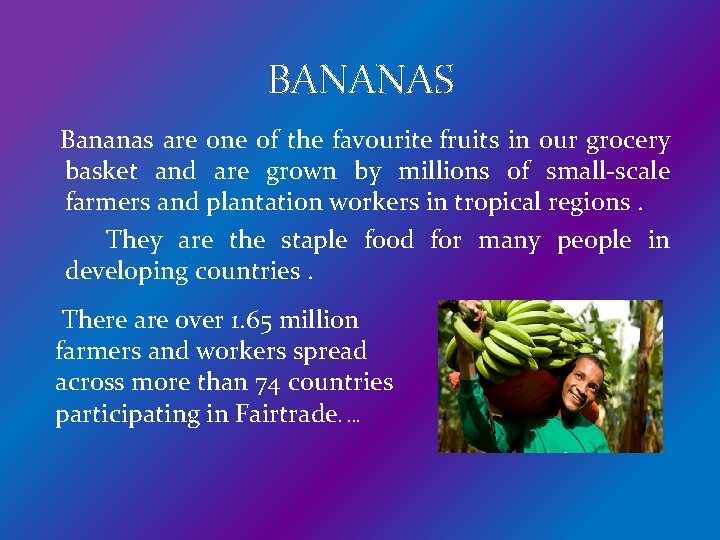 BANANAS

Bananas are one of the favourite fruits in our grocery basket and are grown by millions of small-scale farmers and plantation workers in tropical regions .

They are the staple food for many people in developing countries .

There are over 1.65 million farmers and workers spread across more than 74 countries participating in Fairtrade. ...